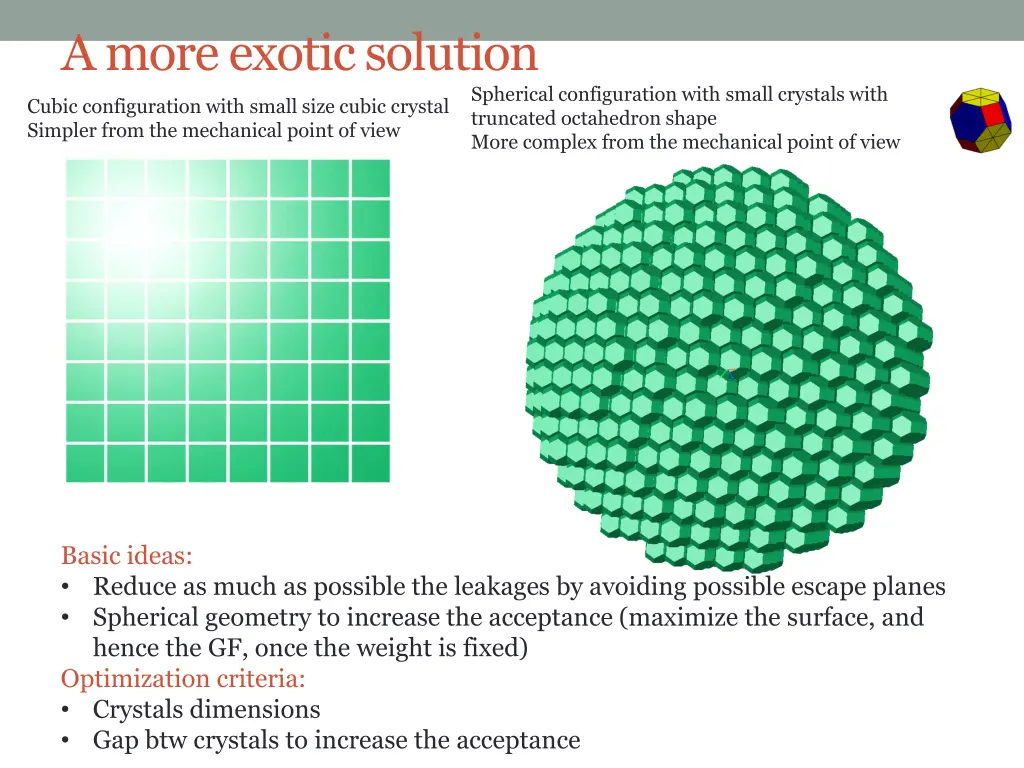 A more exotic solution

Cubic configuration with small size cubic crystal
Simpler from the mechanical point of view

Spherical configuration with small crystals with truncated octahedron shape
More complex from the mechanical point of view

Basic ideas:
• Reduce as much as possible the leakages by avoiding possible escape planes
• Spherical geometry to increase the acceptance (maximize the surface, and hence the GF, once the weight is fixed)
Optimization criteria:
• Crystals dimensions
• Gap btw crystals to increase the acceptance